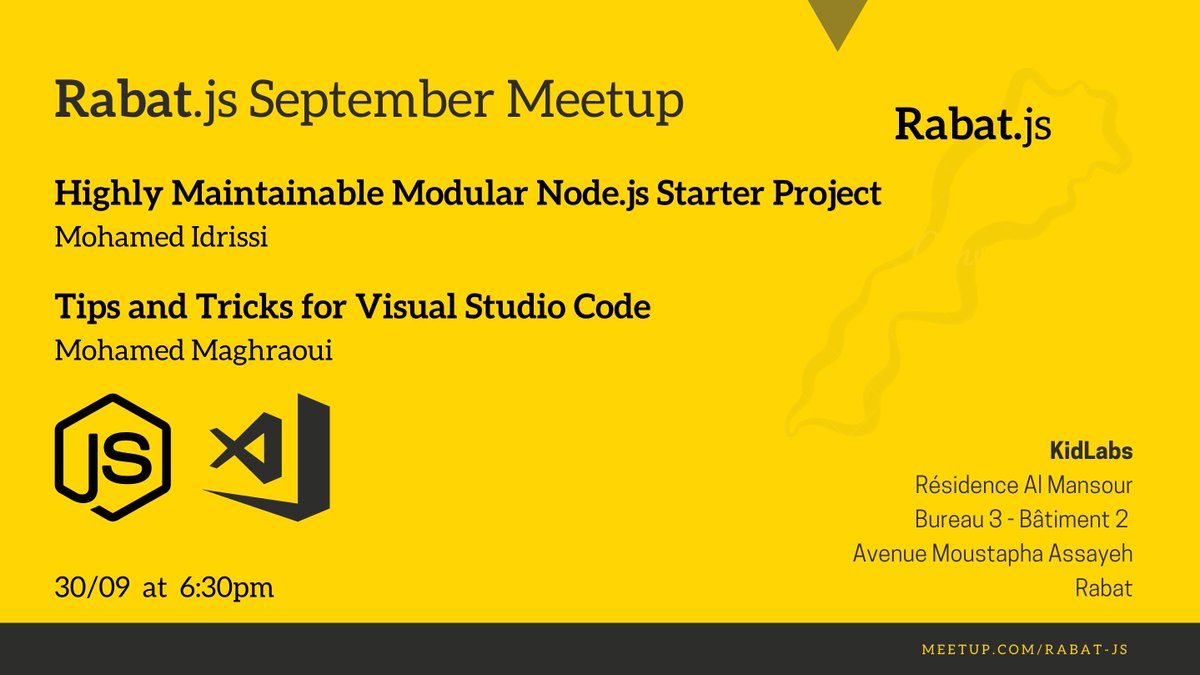 Rabat.js September Meetup

Rabat.js

Highly Maintainable Modular Node.js Starter Project
Mohamed Idrissi

Tips and Tricks for Visual Studio Code
Mohamed Maghraoui

JS

30/09 at 6:30pm

KidLabs
Résidence Al Mansour
Bureau 3 - Bâtiment 2
Avenue Moustapha Assayeh
Rabat

MEETUP.COM/RABAT-JS